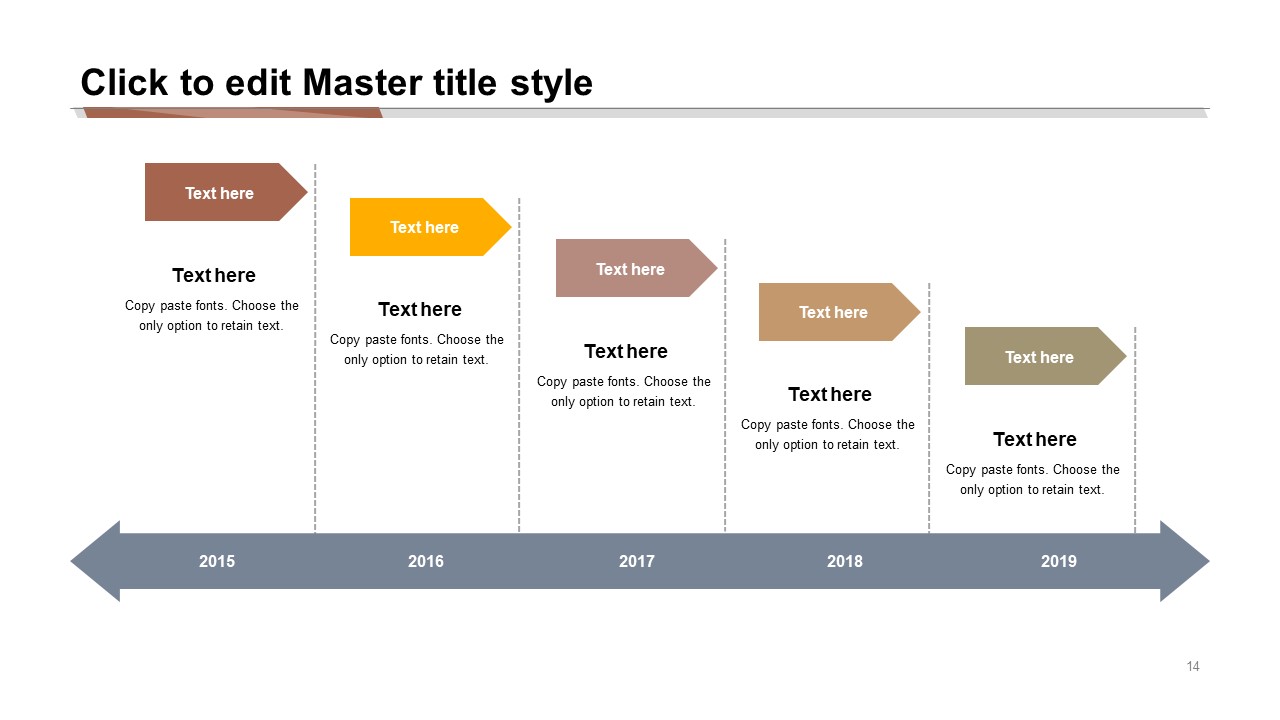 Click to edit Master title style

Text here

Text here

Copy paste fonts. Choose the only option to retain text.

Text here

Text here

Copy paste fonts. Choose the only option to retain text.

Text here

Text here

Copy paste fonts. Choose the only option to retain text.

Text here

Text here

Copy paste fonts. Choose the only option to retain text.

Text here

Text here

Copy paste fonts. Choose the only option to retain text.

2015

2016

2017

2018

2019

14